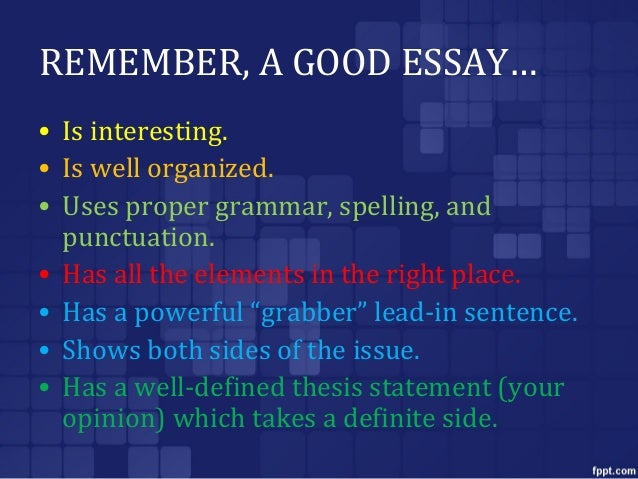 REMEMBER, A GOOD ESSAY…

• Is interesting.
• Is well organized.
• Uses proper grammar, spelling, and punctuation.
• Has all the elements in the right place.
• Has a powerful “grabber” lead-in sentence.
• Shows both sides of the issue.
• Has a well-defined thesis statement (your opinion) which takes a definite side.

fppt.com